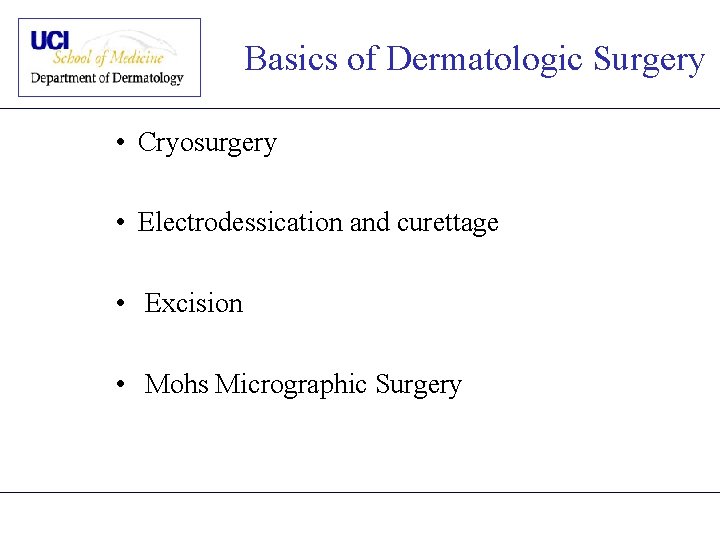 UCI
School of Medicine
Department of Dermatology

Basics of Dermatologic Surgery

• Cryosurgery

• Electrodessication and curettage

• Excision

• Mohs Micrographic Surgery